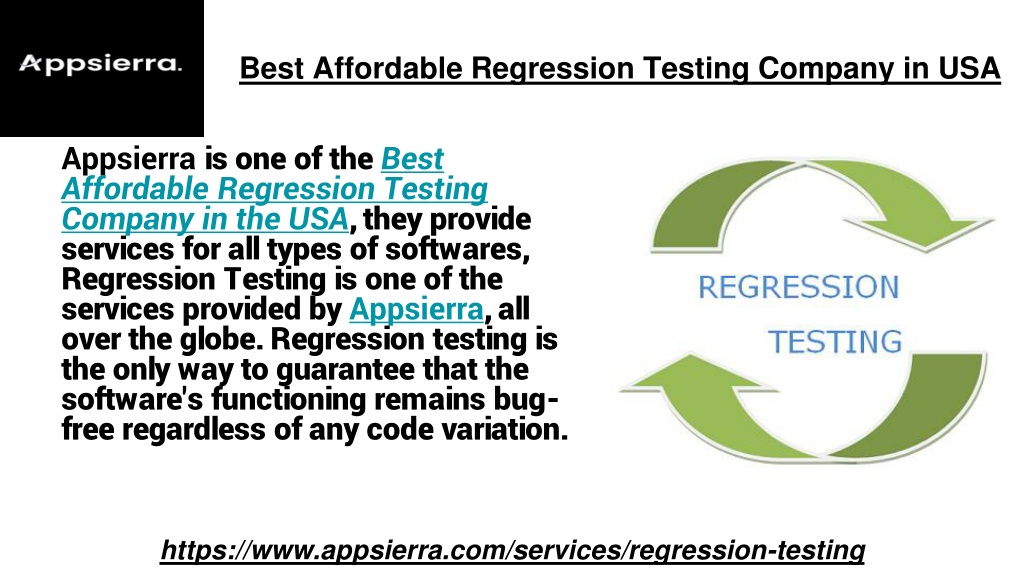 Appsierra.

Best Affordable Regression Testing Company in USA

Appsierra is one of the Best Affordable Regression Testing Company in the USA, they provide services for all types of softwares, Regression Testing is one of the services provided by Appsierra, all over the globe. Regression testing is the only way to guarantee that the software's functioning remains bug-free regardless of any code variation.

REGRESSION TESTING

https://www.appsierra.com/services/regression-testing